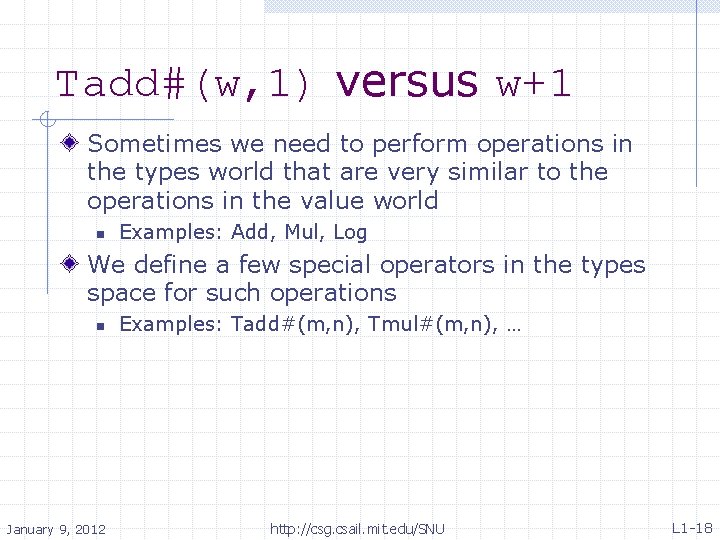 Tadd#(w,1) versus w+1

Sometimes we need to perform operations in the types world that are very similar to the operations in the value world

Examples: Add, Mul, Log

We define a few special operators in the types space for such operations

Examples: Tadd#(m,n), Tmul#(m,n), …

January 9, 2012 http://csg.csail.mit.edu/SNU L1-18